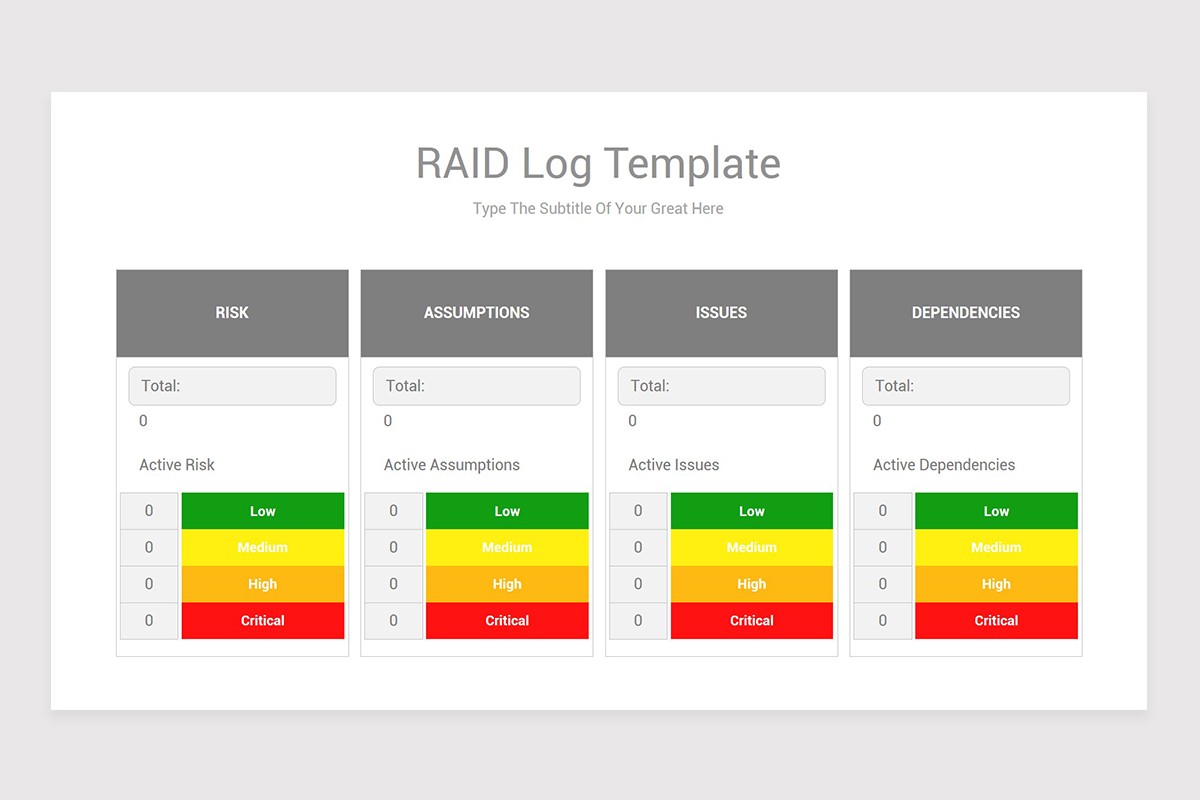 RAID Log Template

Type The Subtitle Of Your Great Here

RISK

Total:

0

Active Risk

| 0 | Low |
|---|---|
| 0 | Medium |
| 0 | High |
| 0 | Critical |

ASSUMPTIONS

Total:

0

Active Assumptions

| 0 | Low |
|---|---|
| 0 | Medium |
| 0 | High |
| 0 | Critical |

ISSUES

Total:

0

Active Issues

| 0 | Low |
|---|---|
| 0 | Medium |
| 0 | High |
| 0 | Critical |

DEPENDENCIES

Total:

0

Active Dependencies

| 0 | Low |
|---|---|
| 0 | Medium |
| 0 | High |
| 0 | Critical |